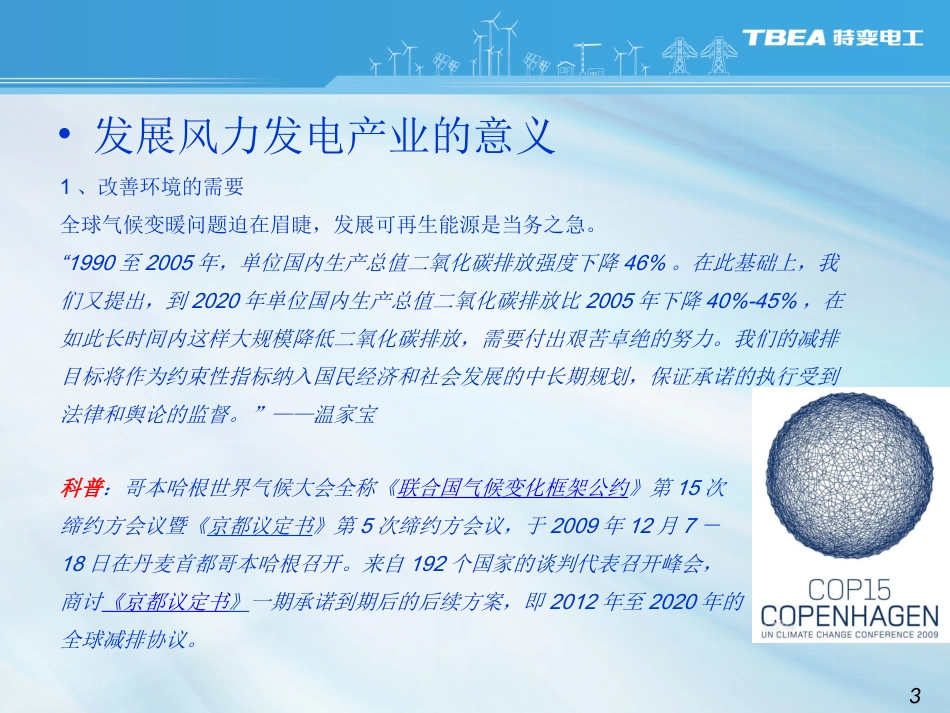 TBEA 特变电工

• 发展风力发电产业的意义

1 、改善环境的需要

全球气候变暖问题迫在眉睫，发展可再生能源是当务之急。

“1990 至 2005 年，单位国内生产总值二氧化碳排放强度下降 46% 。在此基础上，我们又提出，到 2020 年单位国内生产总值二氧化碳排放比 2005 年下降 40%-45% ，在如此长时间内这样大规模降低二氧化碳排放，需要付出艰苦卓绝的努力。我们的减排目标将作为约束性指标纳入国民经济和社会发展的中长期规划，保证承诺的执行受到法律和舆论的监督。” ——温家宝

科普：哥本哈根世界气候大会全称《联合国气候变化框架公约》第 15 次缔约方会议暨《京都议定书》第 5 次缔约方会议，于 2009 年 12 月 7 － 18 日在丹麦首都哥本哈根召开。来自 192 个国家的谈判代表召开峰会，商讨《京都议定书》一期承诺到期后的后续方案，即 2012 年至 2020 年的全球减排协议。

COP15
COPENHAGEN
UN CLIMATE CHANGE CONFERENCE 2009

3